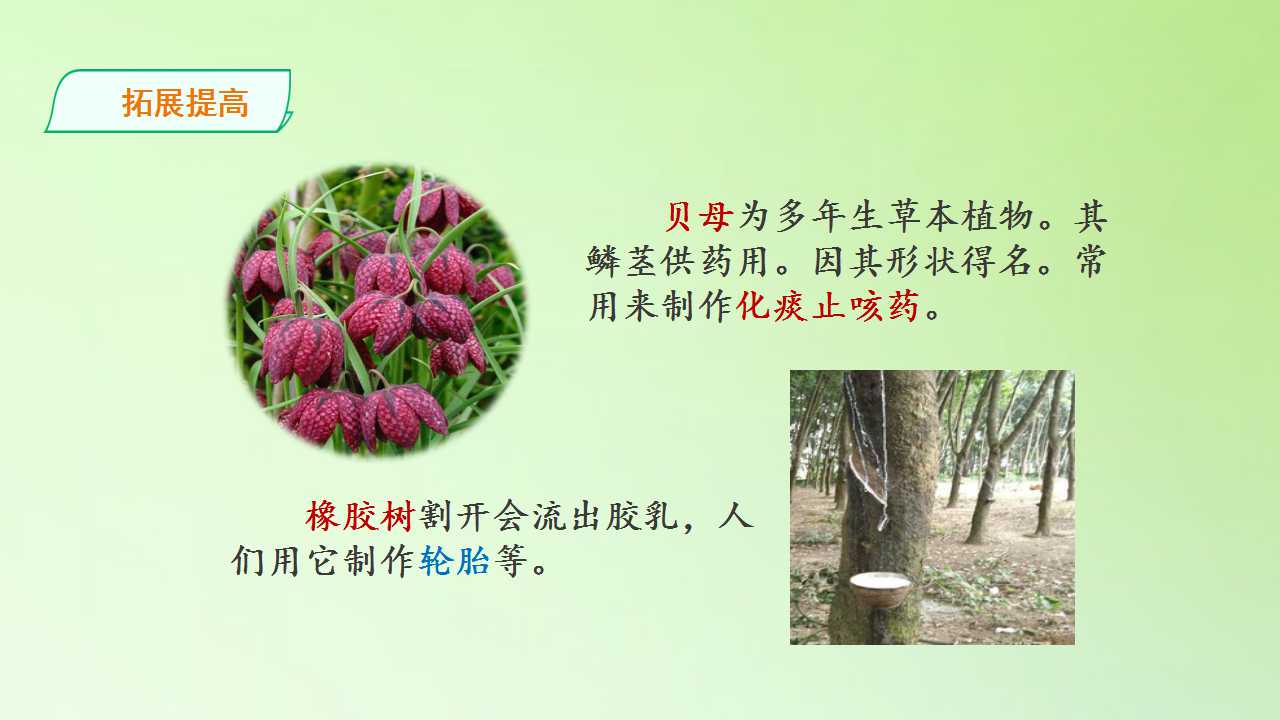 拓展提高

贝母为多年生草本植物。其鳞茎供药用。因其形状得名。常用来制作化痰止咳药。

橡胶树割开会流出胶乳，人们用它制作轮胎等。